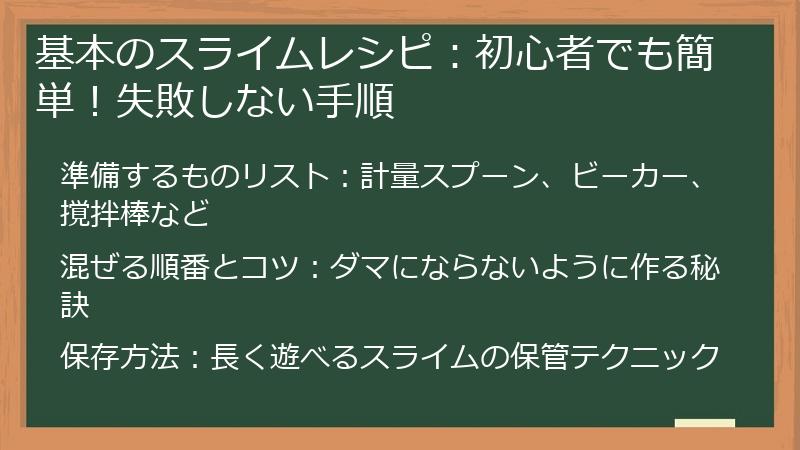 基本のスライムレシピ：初心者でも簡単！失敗しない手順

準備するものリスト：計量スプーン、ビーカー、撹拌棒など

混ぜる順番とコツ：ダマにならないように作る秘訣

保存方法：長く遊べるスライムの保管テクニック